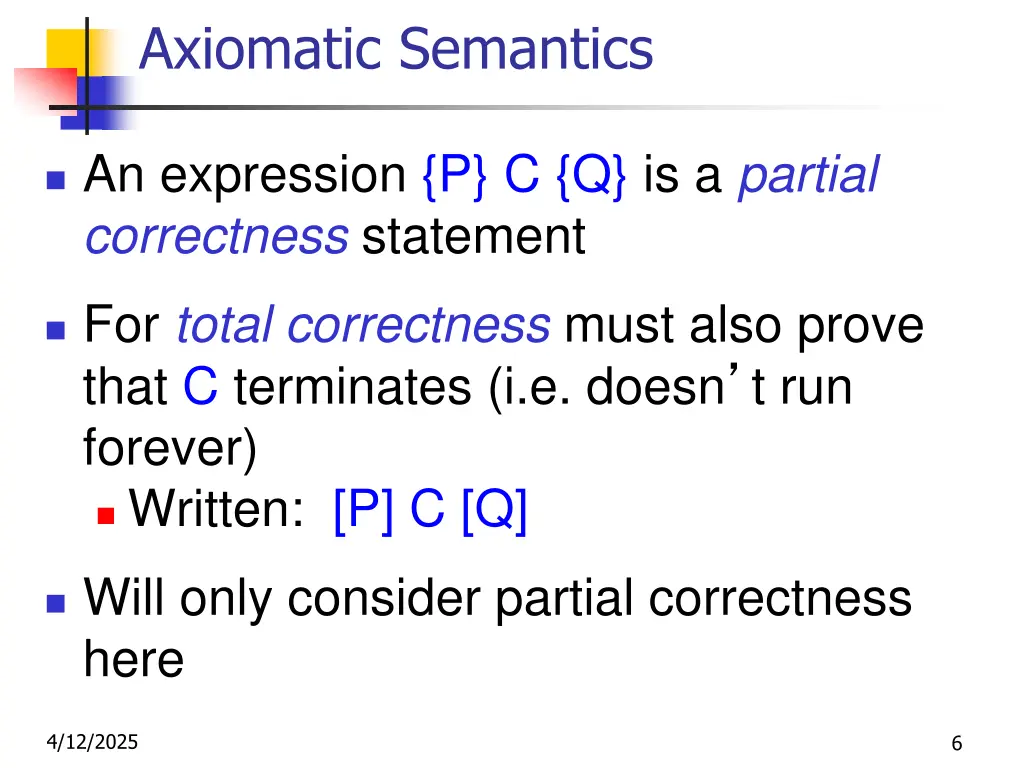 Axiomatic Semantics

An expression {P} C {Q} is a partial correctness statement

For total correctness must also prove that C terminates (i.e. doesn’t run forever)

Written: [P] C [Q]

Will only consider partial correctness here

4/12/2025

6